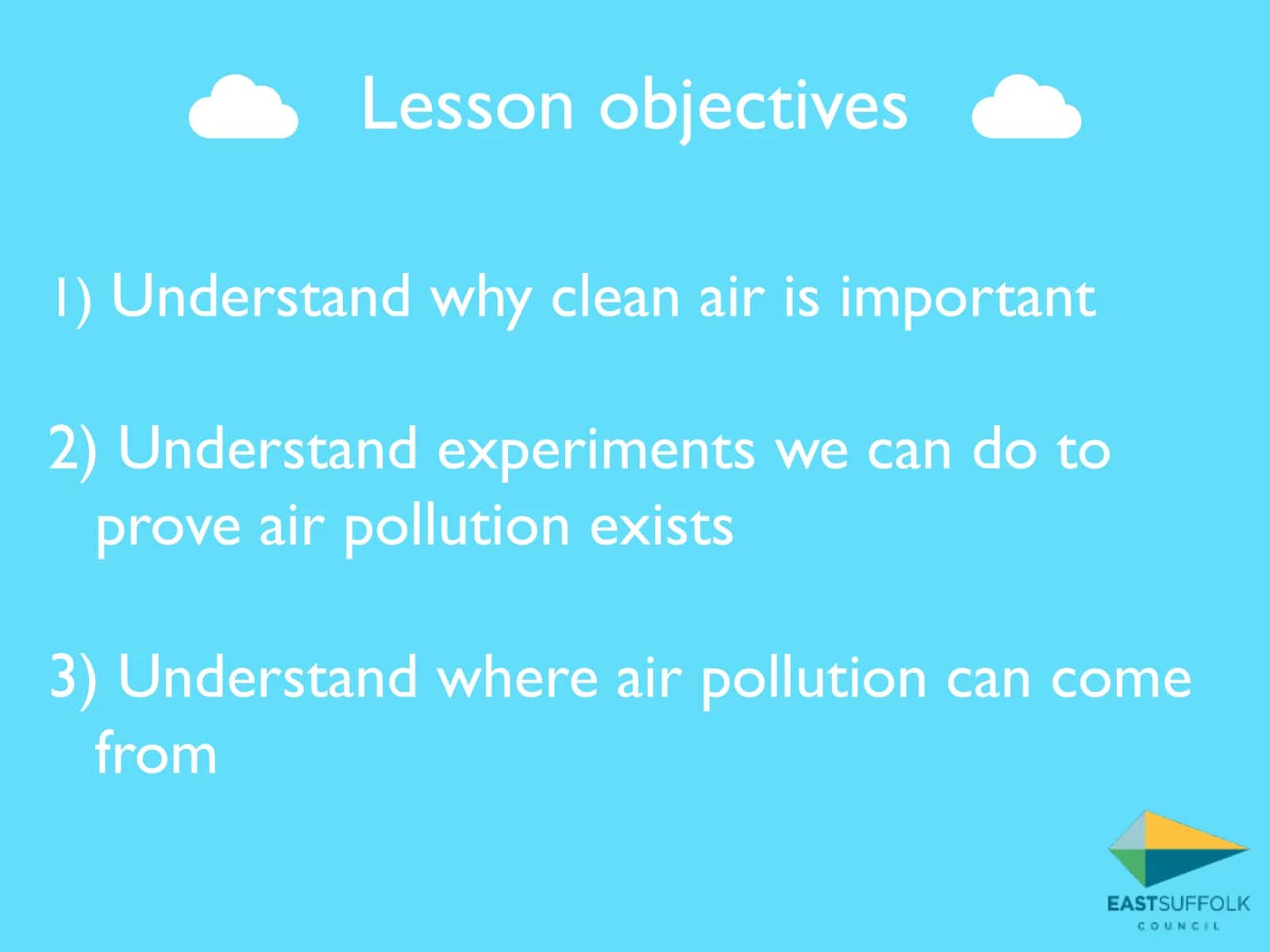 Lesson objectives

1) Understand why clean air is important

2) Understand experiments we can do to prove air pollution exists

3) Understand where air pollution can come from

EASTSUFFOLK
COUNCIL